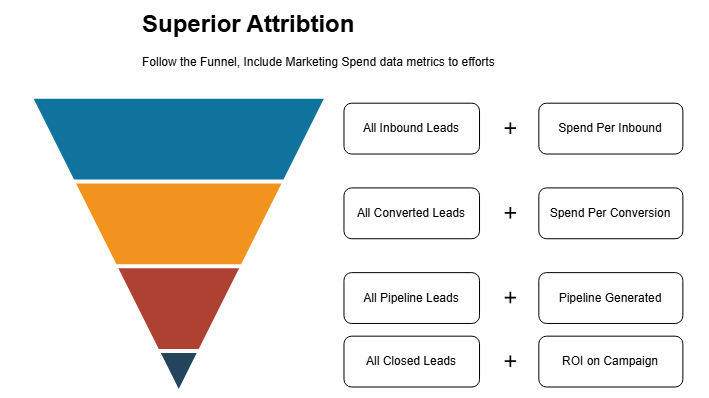 Superior Attribtion

Follow the Funnel, Include Marketing Spend data metrics to efforts

All Inbound Leads + Spend Per Inbound

All Converted Leads + Spend Per Conversion

All Pipeline Leads + Pipeline Generated

All Closed Leads + ROI on Campaign